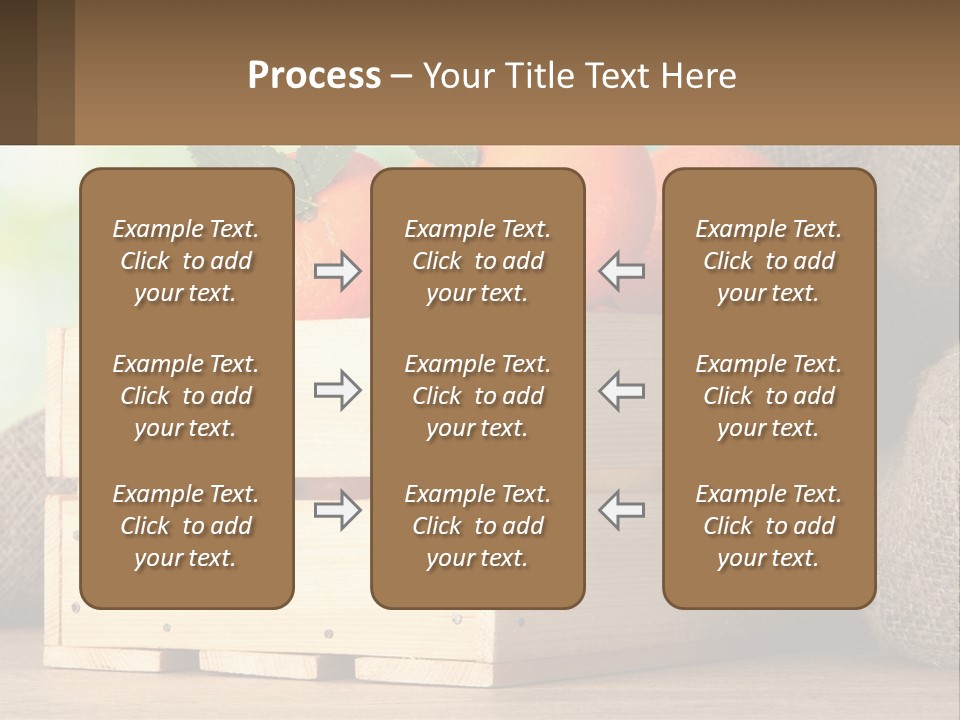 Process – Your Title Text Here

Example Text. Click to add your text.

Example Text. Click to add your text.

Example Text. Click to add your text.

Example Text. Click to add your text.

Example Text. Click to add your text.

Example Text. Click to add your text.

Example Text. Click to add your text.

Example Text. Click to add your text.

Example Text. Click to add your text.